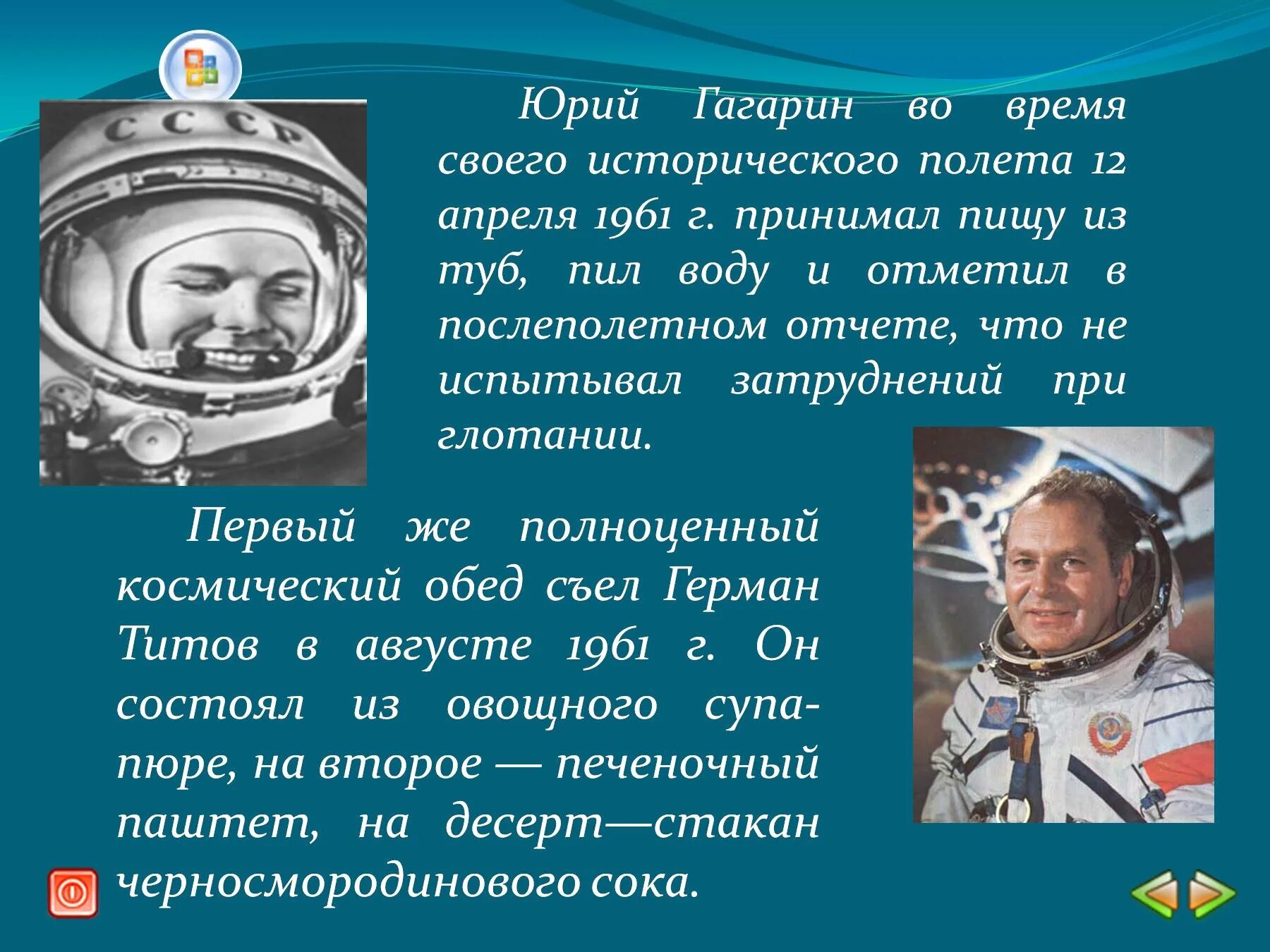 СССР

Юрий Гагарин во время своего исторического полета 12 апреля 1961 г. принимал пищу из туб, пил воду и отметил в послеполетном отчете, что не испытывал затруднений при глотании.

Первый же полноценный космический обед съел Герман Титов в августе 1961 г. Он состоял из овощного супа-пюре, на второе — печеночный паштет, на десерт—стакан черносмородинового сока.